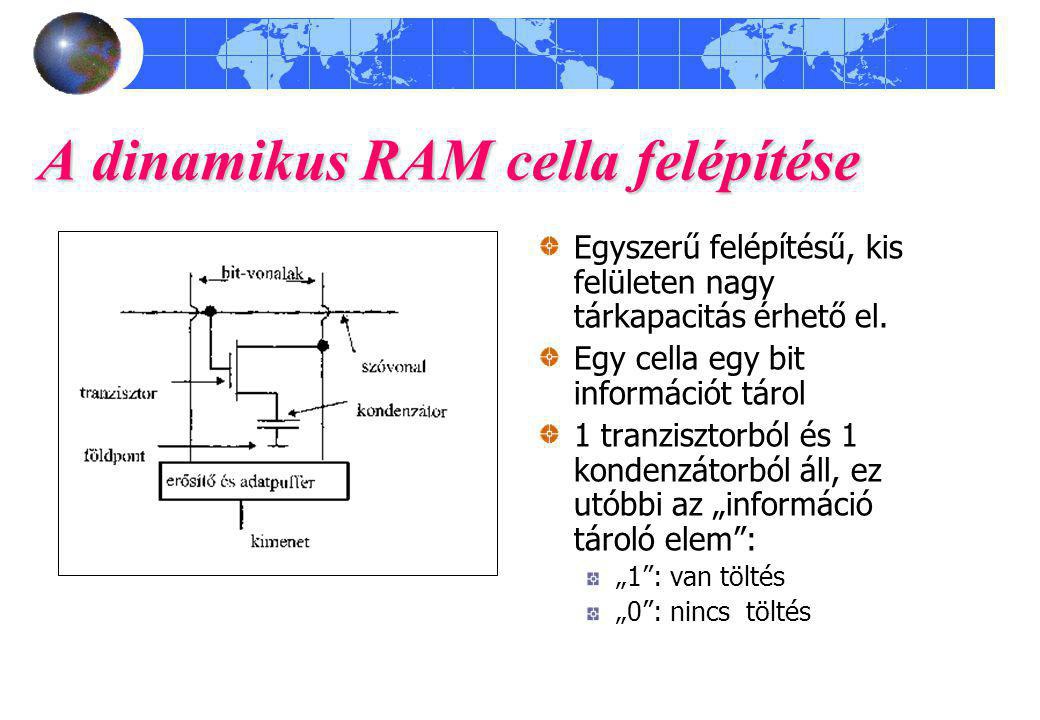 A dinamikus RAM cella felépítése

bit-vonalak

szóvonal

tranzisztor

kondenzátor

földpont

erősítő és adatpuffer

kimenet

Egyszerű felépítésű, kis felületen nagy tárkapacitás érhető el.

Egy cella egy bit információt tárol

1 tranzisztorból és 1 kondenzátorból áll, ez utóbbi az „információ tároló elem”:

„1”: van töltés

„0”: nincs töltés